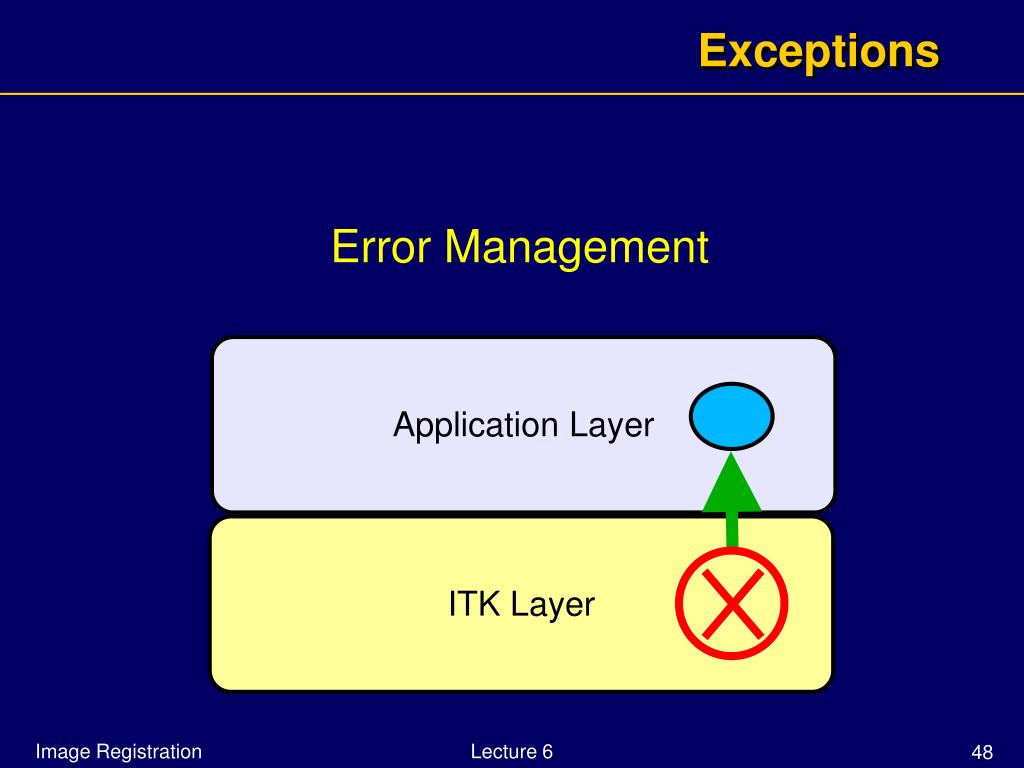 Exceptions

Error Management

Application Layer

ITK Layer

Image Registration

Lecture 6

48